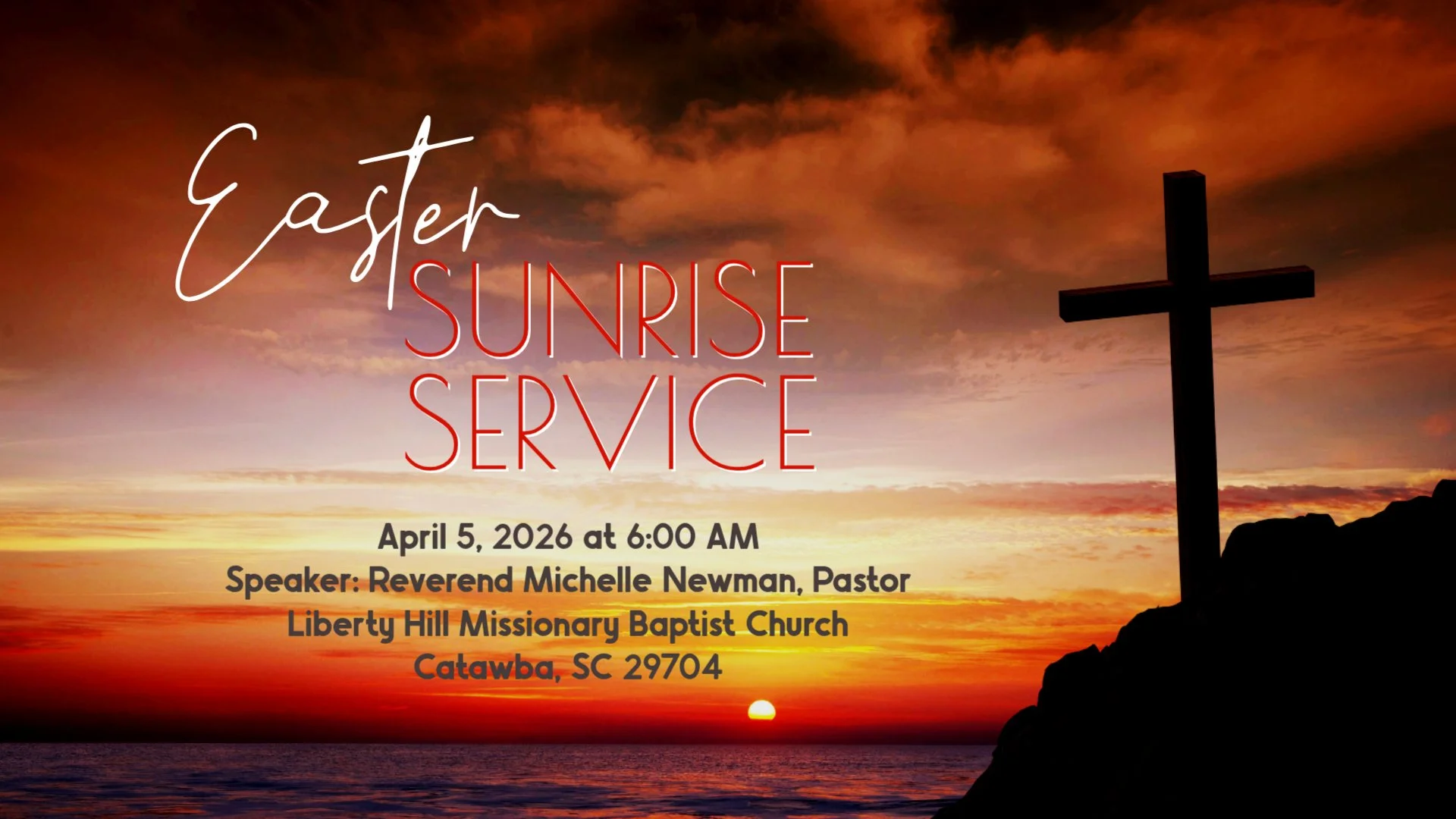 Easter
SUNRISE
SERVICE

April 5, 2026 at 6:00 AM
Speaker: Reverend Michelle Newman, Pastor
Liberty Hill Missionary Baptist Church
Catawba, SC 29704